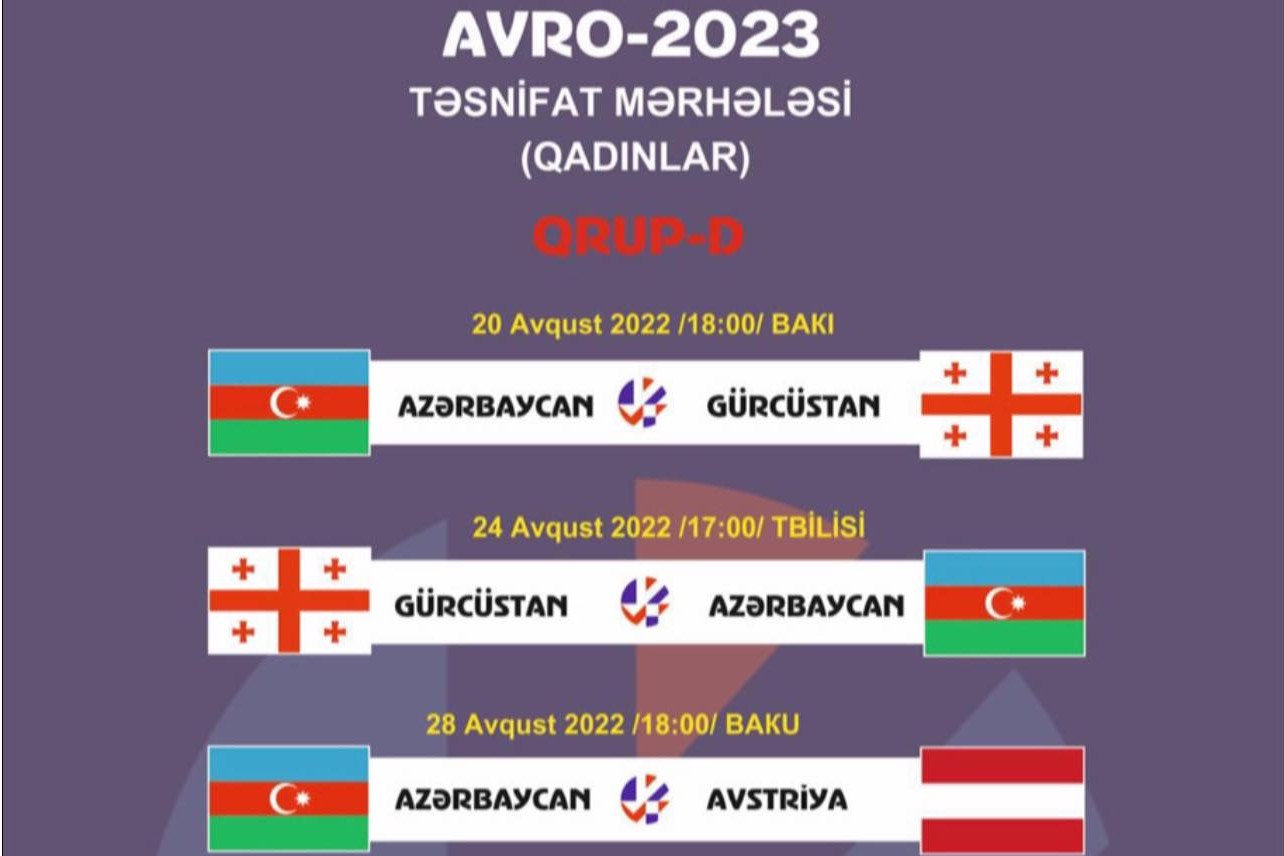 AVRO-2023
TƏSNİFAT MƏRHƏLƏSİ
(QADINLAR)

QRUP-D

20 Avqust 2022 /18:00/ BAKI

AZƏRBAYCAN GÜRCÜSTAN

24 Avqust 2022 /17:00/ TBİLİSİ

GÜRCÜSTAN AZƏRBAYCAN

28 Avqust 2022 /18:00/ BAKU

AZƏRBAYCAN AVSTRİYA